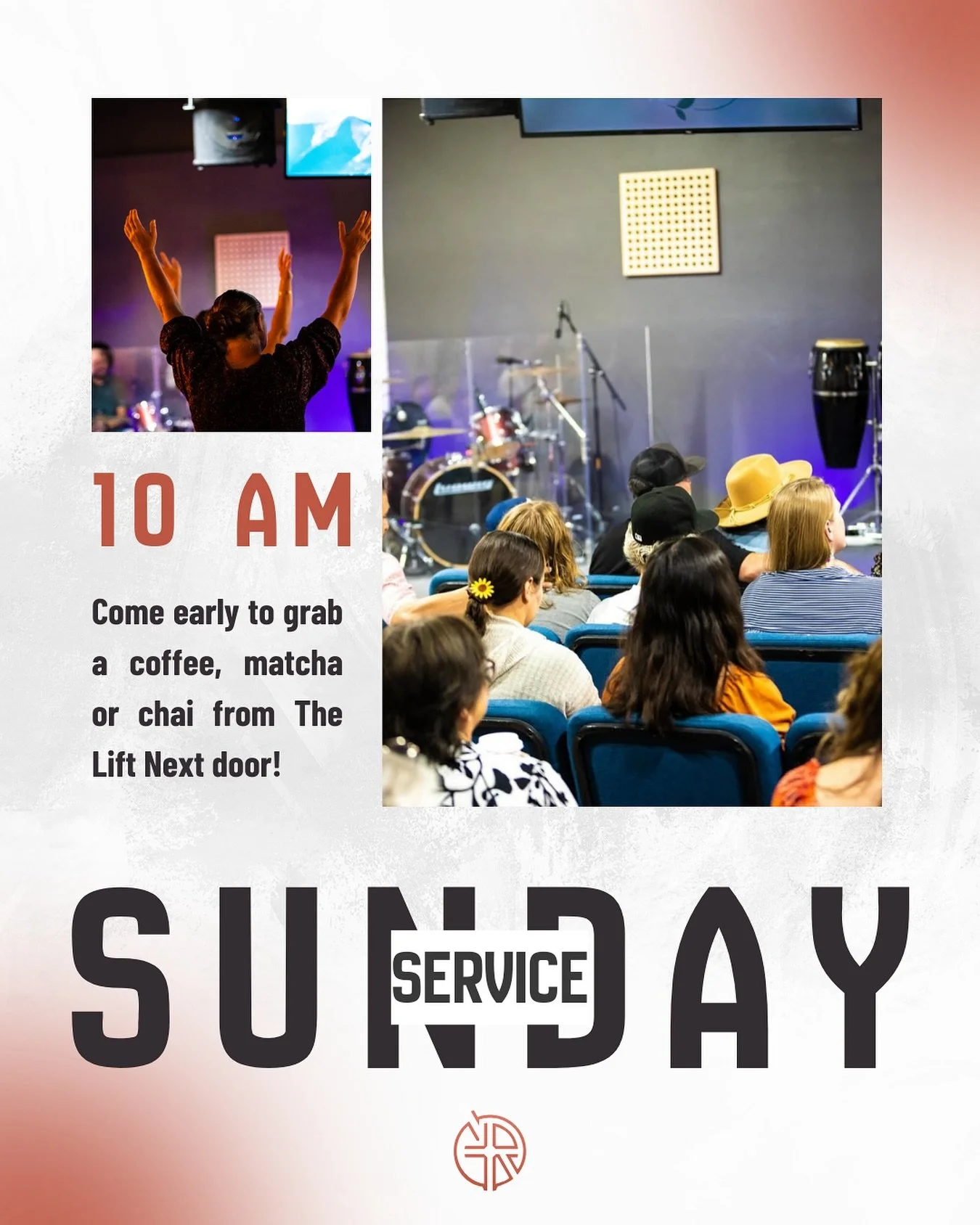 10 AM

Come early to grab a coffee, matcha or chai from The Lift Next door!

SUNDAY

SERVICE